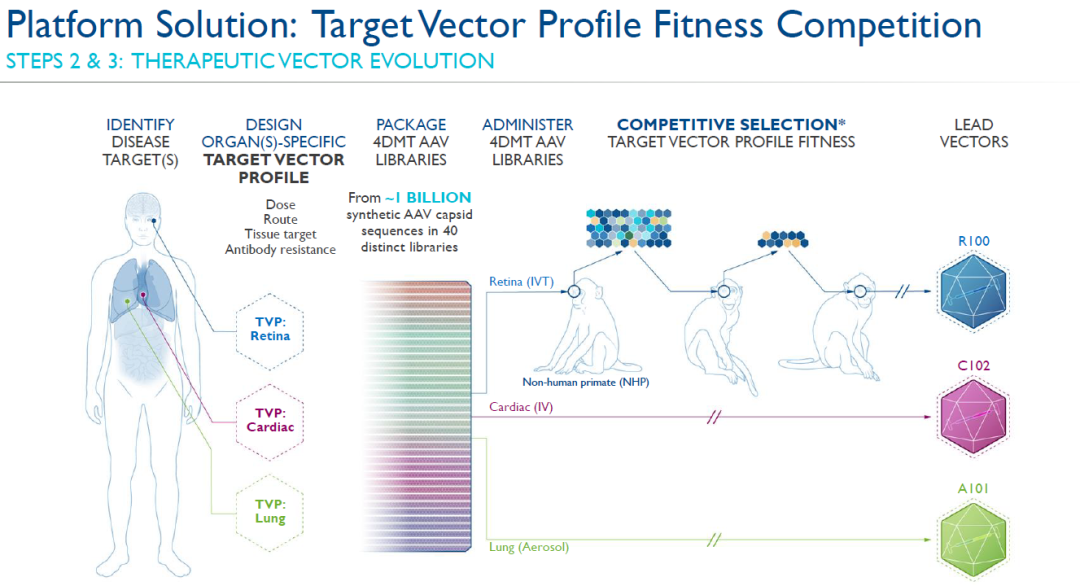 Platform Solution: Target Vector Profile Fitness Competition
STEPS 2 & 3: THERAPEUTIC VECTOR EVOLUTION

IDENTIFY DISEASE TARGET(S)

DESIGN ORGAN(S)-SPECIFIC TARGET VECTOR PROFILE

Dose
Route
Tissue target
Antibody resistance

PACKAGE 4DMT AAV LIBRARIES

From ~1 BILLION synthetic AAV capsid sequences in 40 distinct libraries

ADMINISTER 4DMT AAV LIBRARIES

COMPETITIVE SELECTION*
TARGET VECTOR PROFILE FITNESS

LEAD VECTORS

TVP: Retina

TVP: Cardiac

TVP: Lung

Retina (IVT)

Non-human primate (NHP)

Cardiac (IV)

Lung (Aerosol)

R100

C102

A101